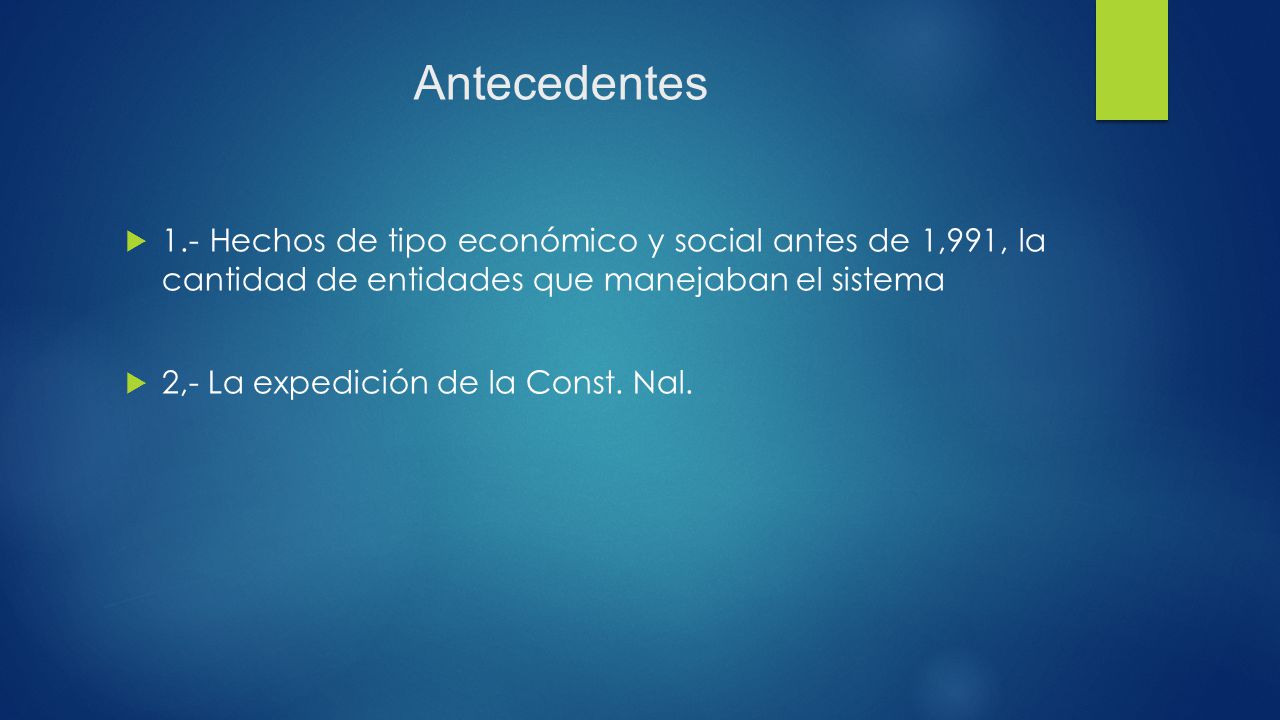 Antecedentes

1.- Hechos de tipo económico y social antes de 1,991, la cantidad de entidades que manejaban el sistema

2,- La expedición de la Const. Nal.